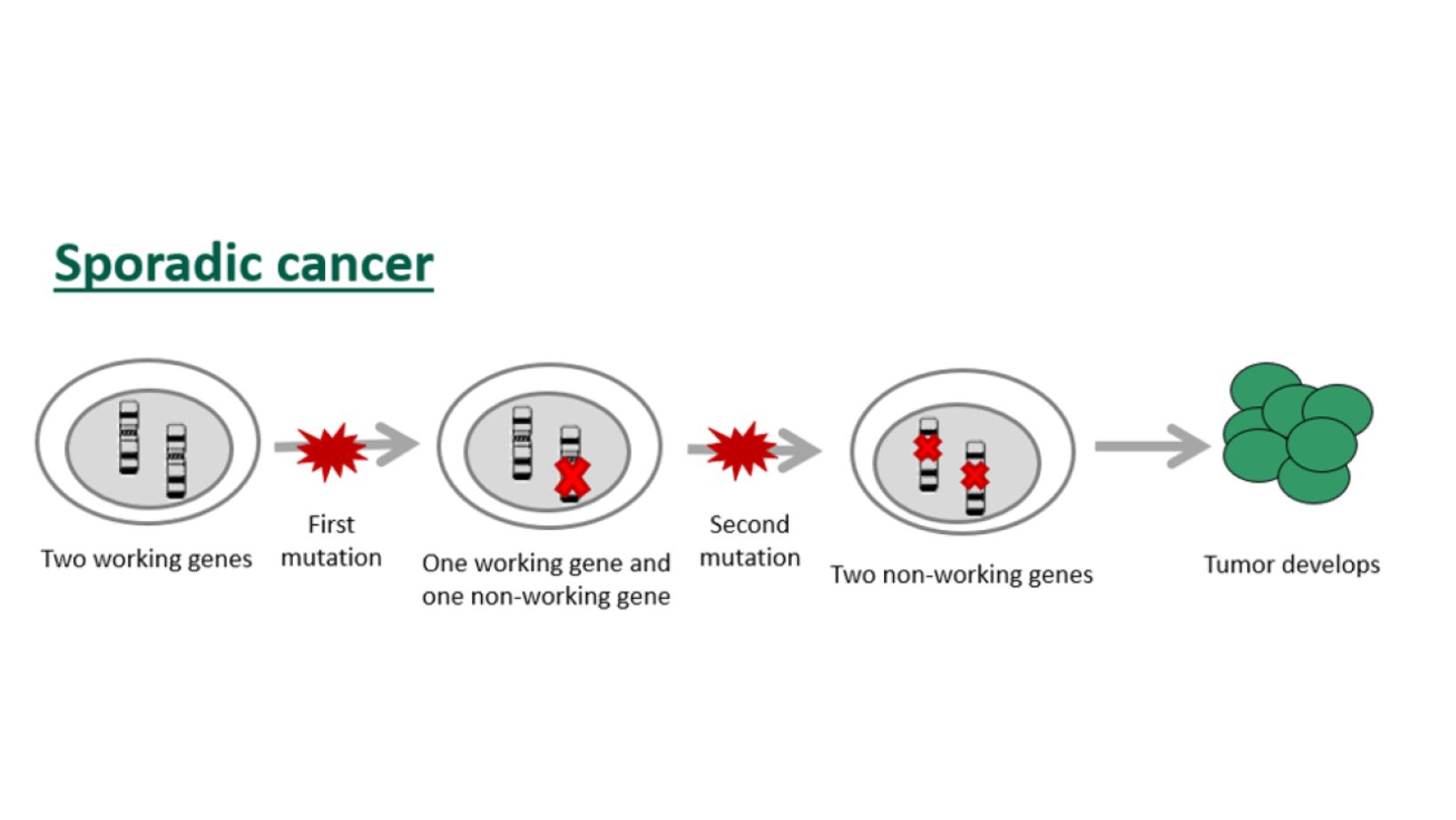 Sporadic cancer

Two working genes

First mutation

One working gene and one non-working gene

Second mutation

Two non-working genes

Tumor develops